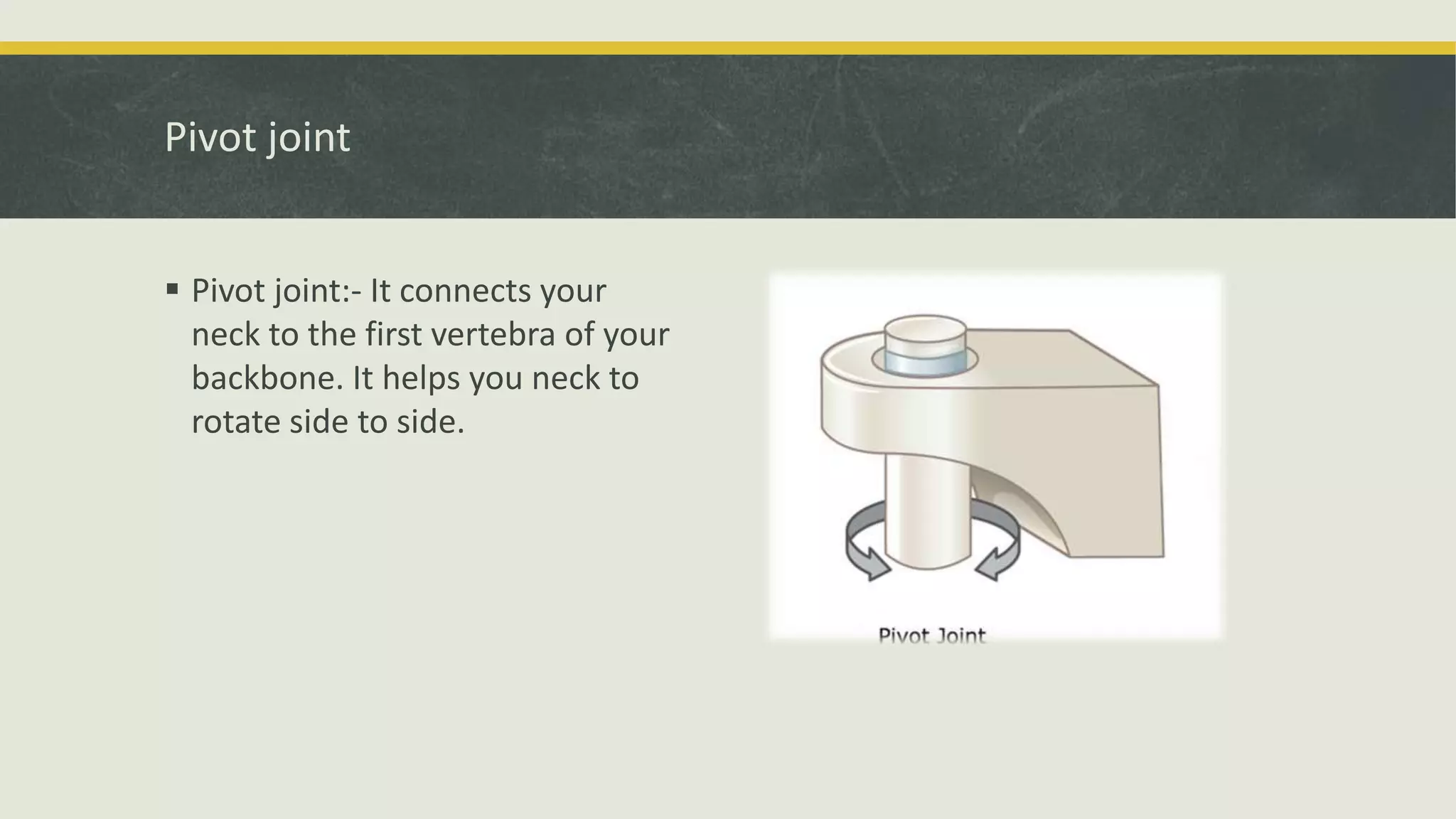 Pivot joint

▪ Pivot joint:- It connects your neck to the first vertebra of your backbone. It helps you neck to rotate side to side.

Pivot Joint